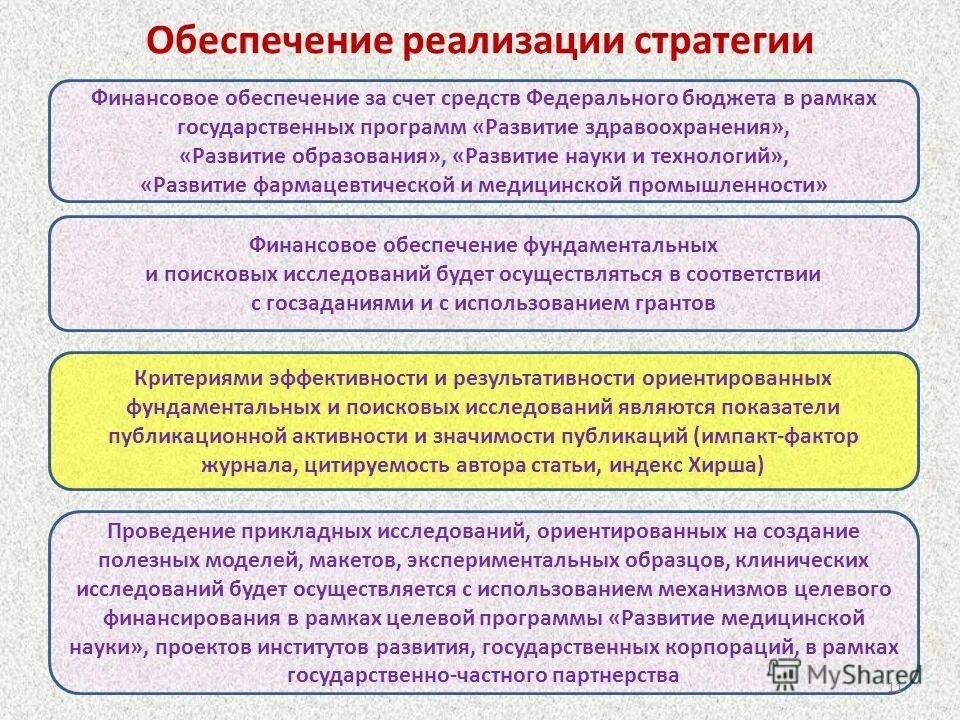 Обеспечение реализации стратегии

Финансовое обеспечение за счет средств Федерального бюджета в рамках государственных программ «Развитие здравоохранения», «Развитие образования», «Развитие науки и технологий», «Развитие фармацевтической и медицинской промышленности»

Финансовое обеспечение фундаментальных и поисковых исследований будет осуществляться в соответствии с госзаданиями и с использованием грантов

Критериями эффективности и результативности ориентированных фундаментальных и поисковых исследований являются показатели публикационной активности и значимости публикаций (импакт-фактор журнала, цитируемость автора статьи, индекс Хирша)

Проведение прикладных исследований, ориентированных на создание полезных моделей, макетов, экспериментальных образцов, клинических исследований будет осуществляется с использованием механизмов целевого финансирования в рамках целевой программы «Развитие медицинской науки», проектов институтов развития, государственных корпораций, в рамках государственно-частного партнерства

MyShared

11